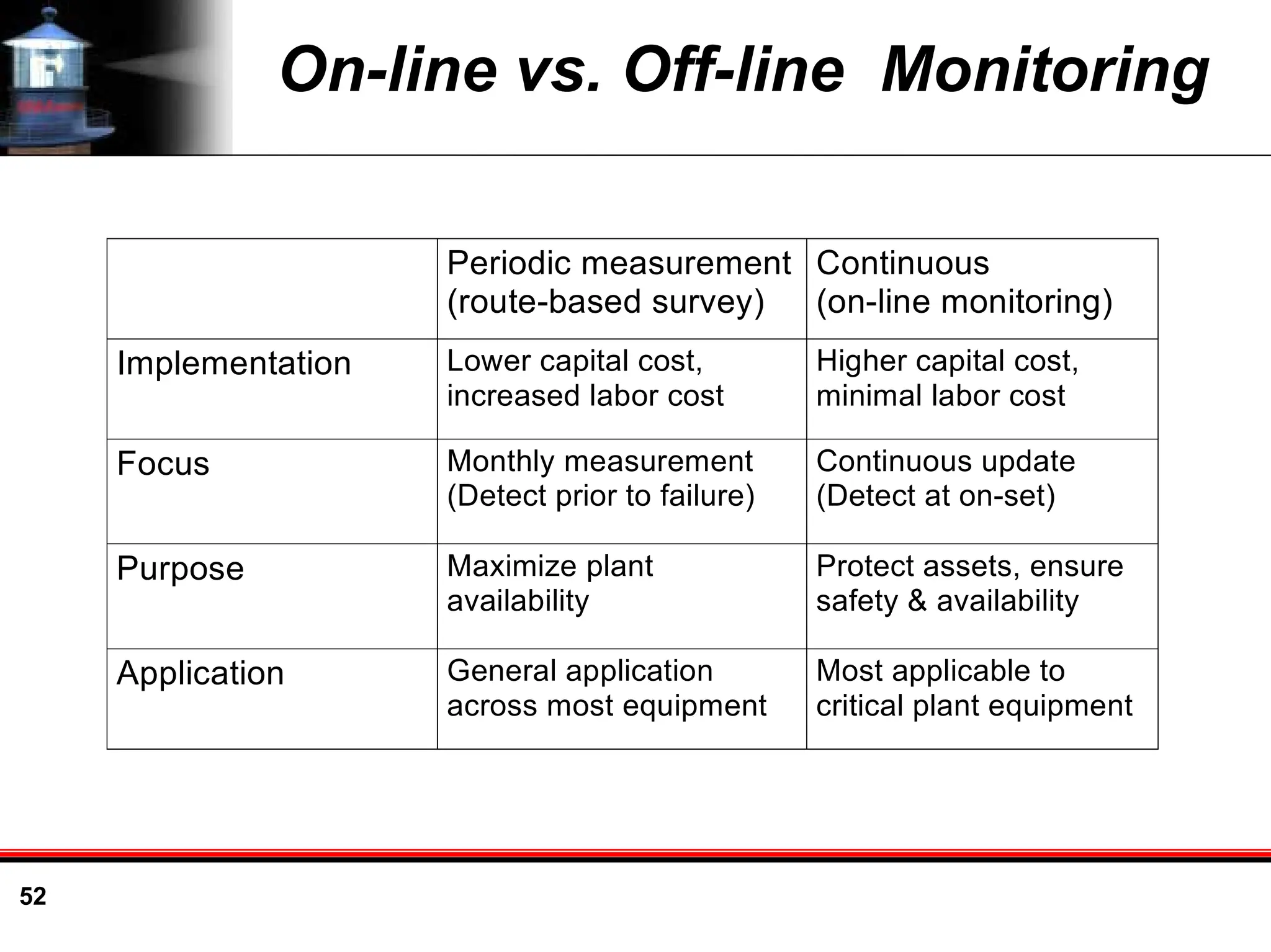 On-line vs. Off-line Monitoring

| | Periodic measurement (route-based survey) | Continuous (on-line monitoring) |
|---|---|---|
| Implementation | Lower capital cost, increased labor cost | Higher capital cost, minimal labor cost |
| Focus | Monthly measurement (Detect prior to failure) | Continuous update (Detect at on-set) |
| Purpose | Maximize plant availability | Protect assets, ensure safety & availability |
| Application | General application across most equipment | Most applicable to critical plant equipment |

52